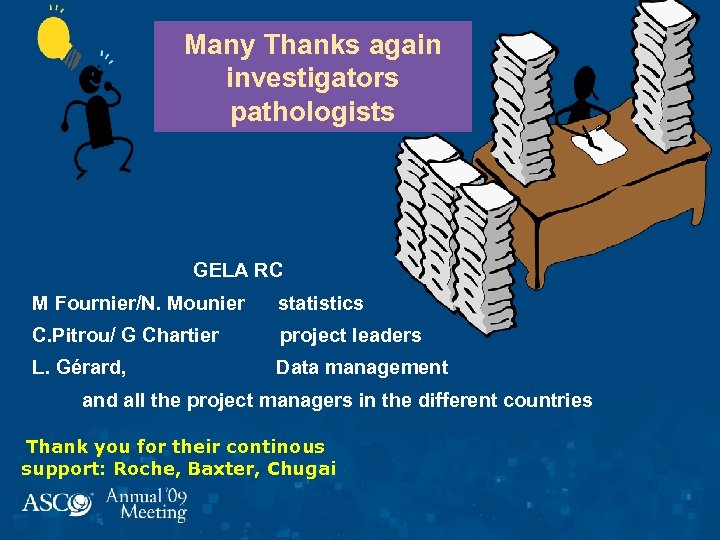 Many Thanks again investigators pathologists

GELA RC

M Fournier/N. Mounier statistics

C.Pitrou/ G Chartier project leaders

L. Gérard, Data management

and all the project managers in the different countries

Thank you for their continous support: Roche, Baxter, Chugai

ASCO Annual '09 Meeting